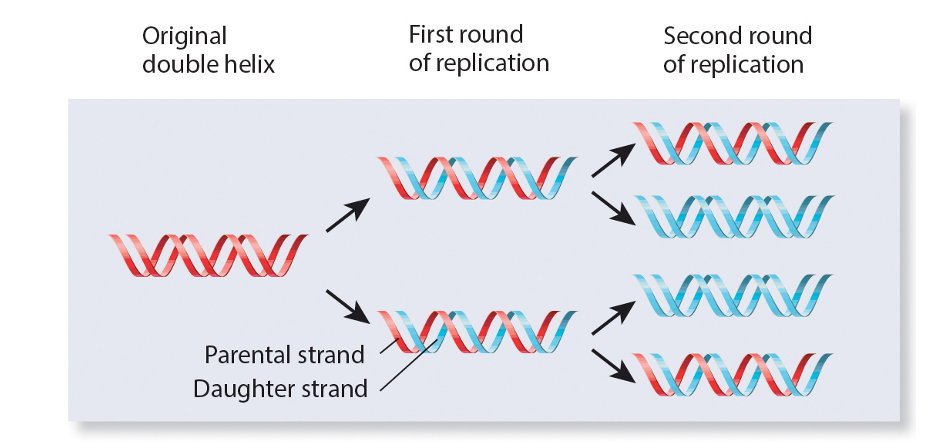 Original double helix

First round of replication

Second round of replication

Parental strand
Daughter strand